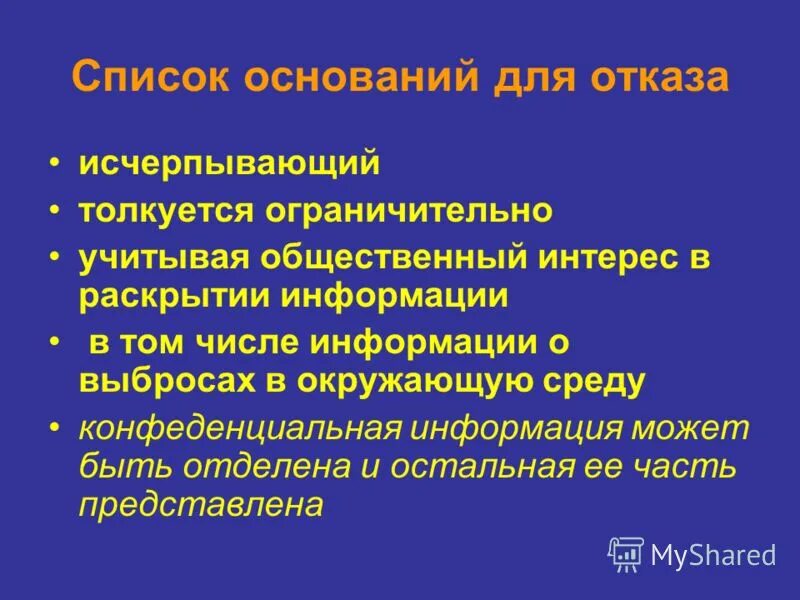 Список оснований для отказа

• исчерпывающий
• толкуется ограничительно
• учитывая общественный интерес в раскрытии информации
• в том числе информации о выбросах в окружающую среду
• конфеденциальная информация может быть отделена и остальная ее часть представлена

MyShared